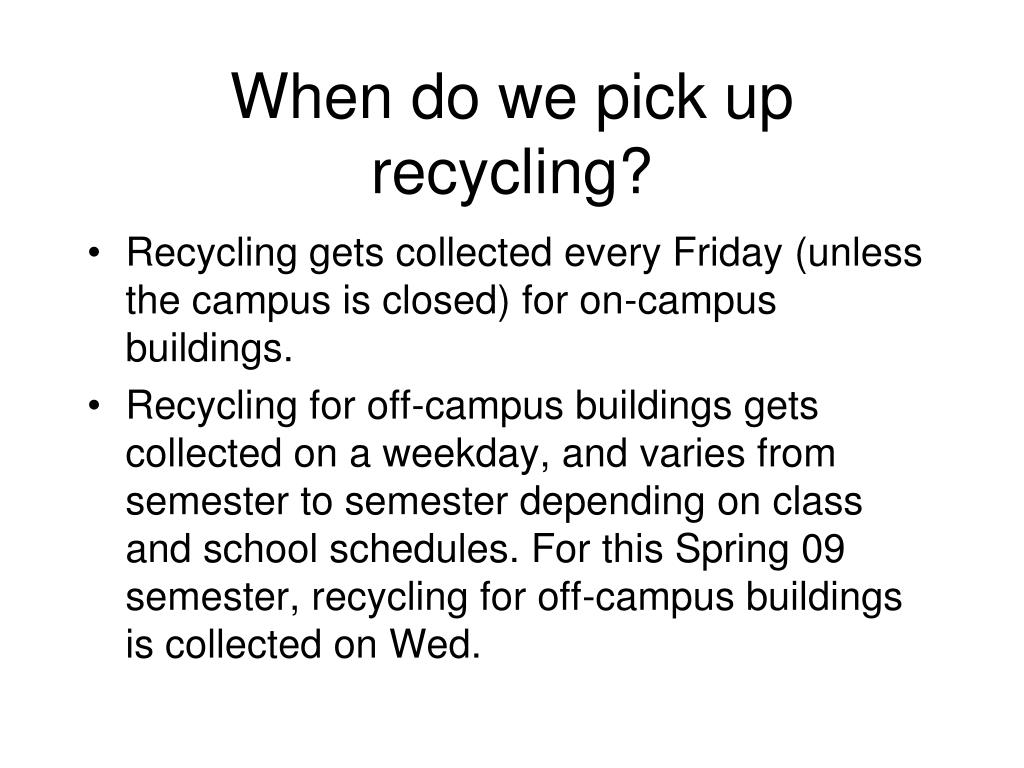 When do we pick up recycling?

• Recycling gets collected every Friday (unless the campus is closed) for on-campus buildings.

• Recycling for off-campus buildings gets collected on a weekday, and varies from semester to semester depending on class and school schedules. For this Spring 09 semester, recycling for off-campus buildings is collected on Wed.